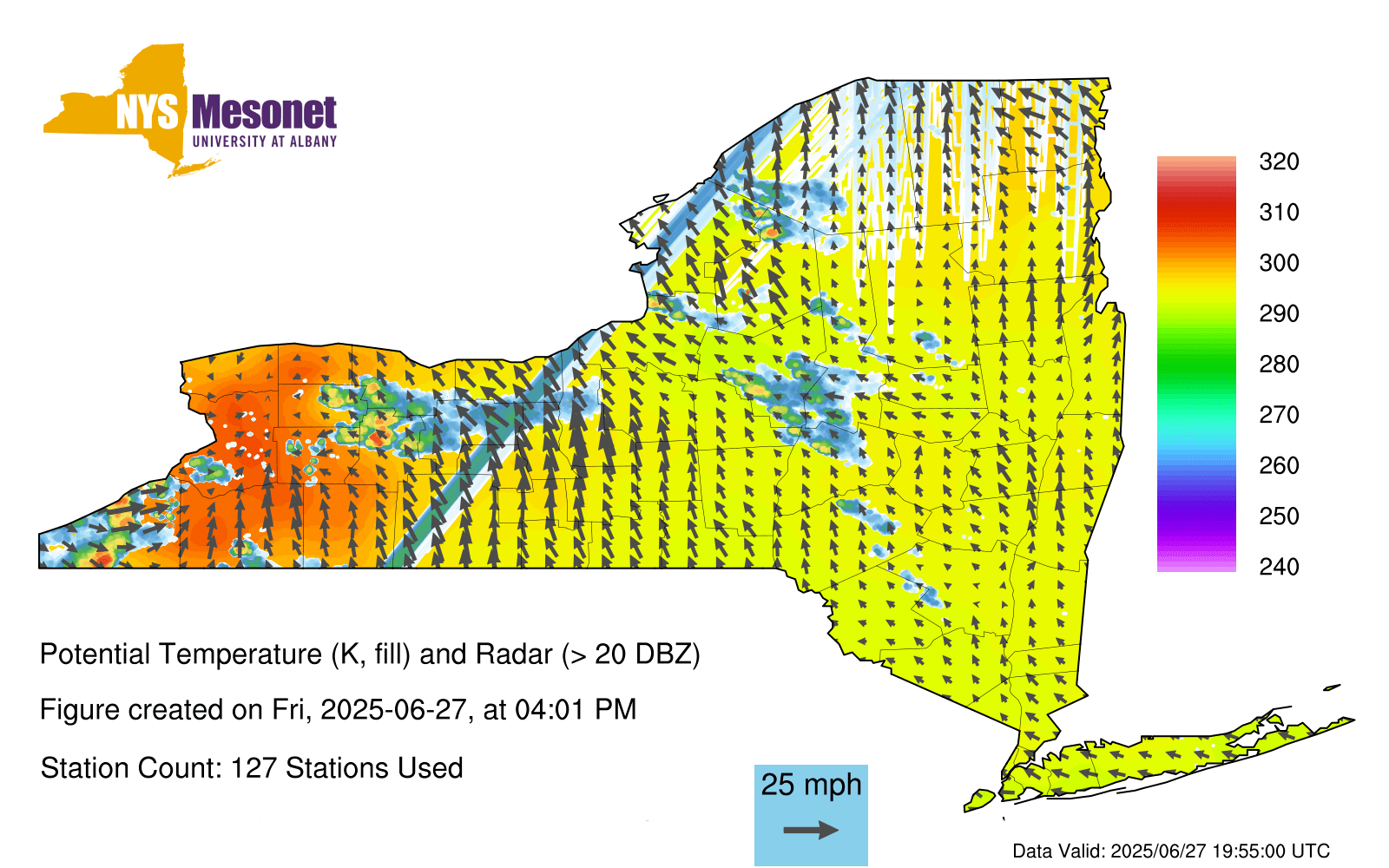 NYS Mesonet
UNIVERSITY AT ALBANY

320
310
300
290
280
270
260
250
240

Potential Temperature (K, fill) and Radar (> 20 DBZ)

Figure created on Fri, 2025-06-27, at 04:01 PM

Station Count: 127 Stations Used

25 mph

Data Valid: 2025/06/27 19:55:00 UTC